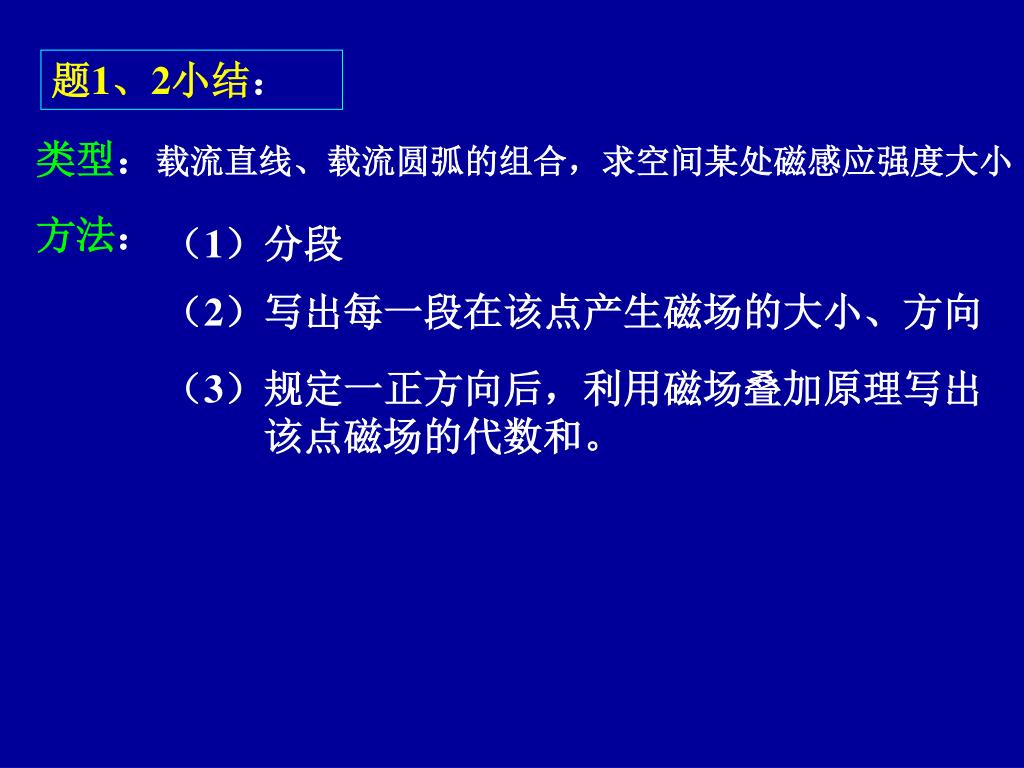 题1、2小结：

类型：载流直线、载流圆弧的组合，求空间某处磁感应强度大小

方法：（1）分段

（2）写出每一段在该点产生磁场的大小、方向

（3）规定一正方向后，利用磁场叠加原理写出该点磁场的代数和。